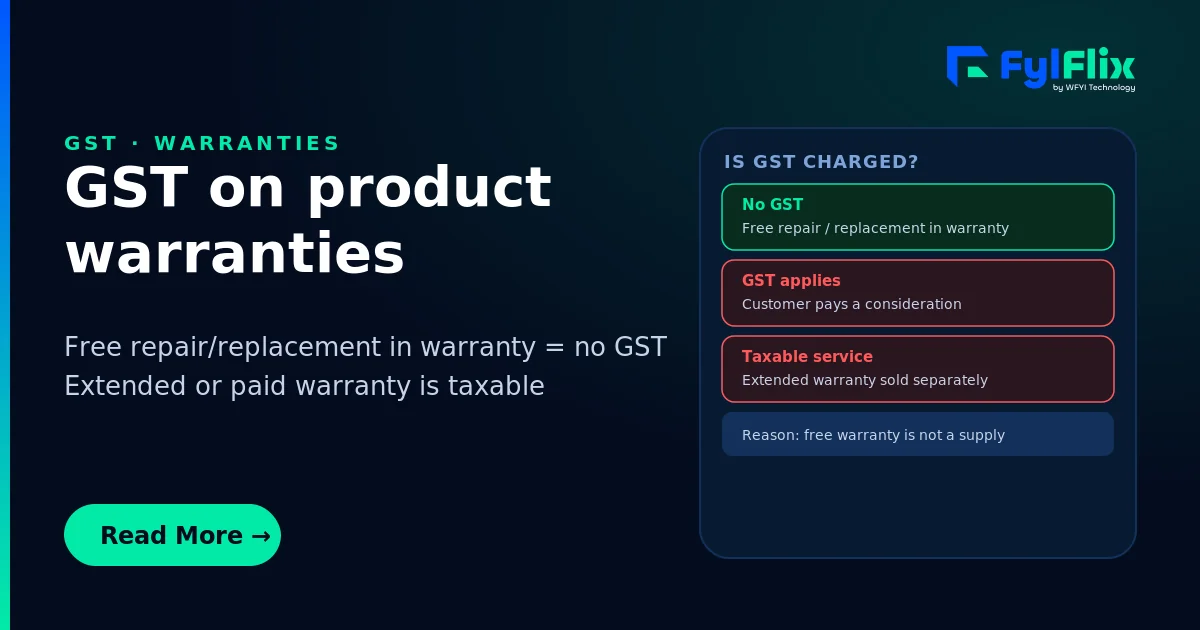 FylFlix
by WFYI Technology

GST · WARRANTIES

GST on product warranties

Free repair/replacement in warranty = no GST
Extended or paid warranty is taxable

Read More →

IS GST CHARGED?

No GST
Free repair / replacement in warranty

GST applies
Customer pays a consideration

Taxable service
Extended warranty sold separately

Reason: free warranty is not a supply